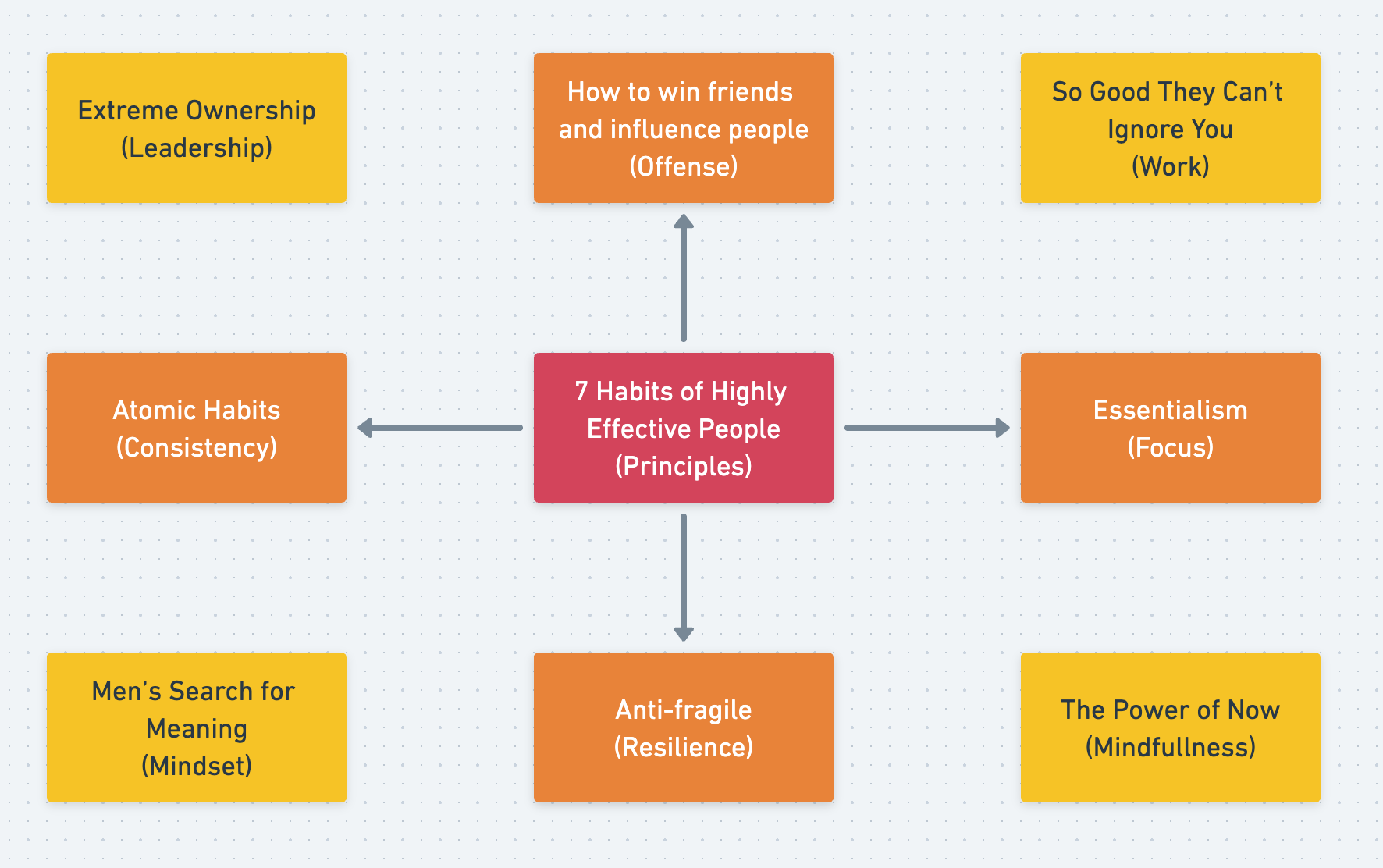 Extreme Ownership
(Leadership)

How to win friends and influence people
(Offense)

So Good They Can't Ignore You
(Work)

Atomic Habits
(Consistency)

7 Habits of Highly Effective People
(Principles)

Essentialism
(Focus)

Men's Search for Meaning
(Mindset)

Anti-fragile
(Resilience)

The Power of Now
(Mindfullness)